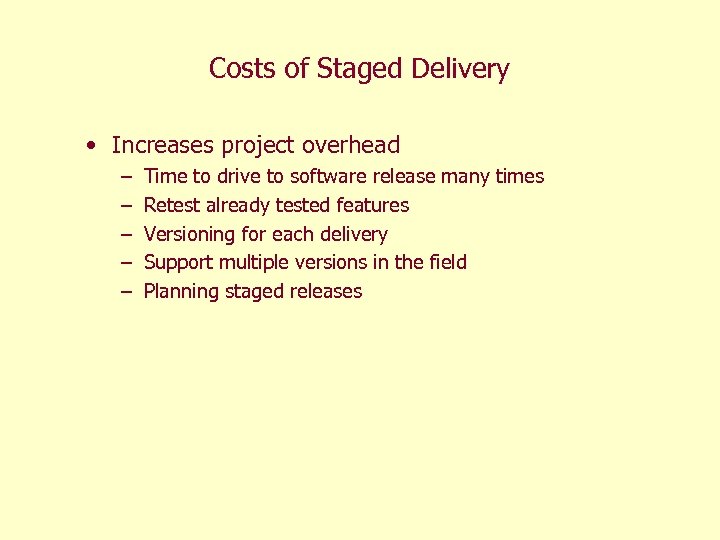 Costs of Staged Delivery

• Increases project overhead
  – Time to drive to software release many times
  – Retest already tested features
  – Versioning for each delivery
  – Support multiple versions in the field
  – Planning staged releases